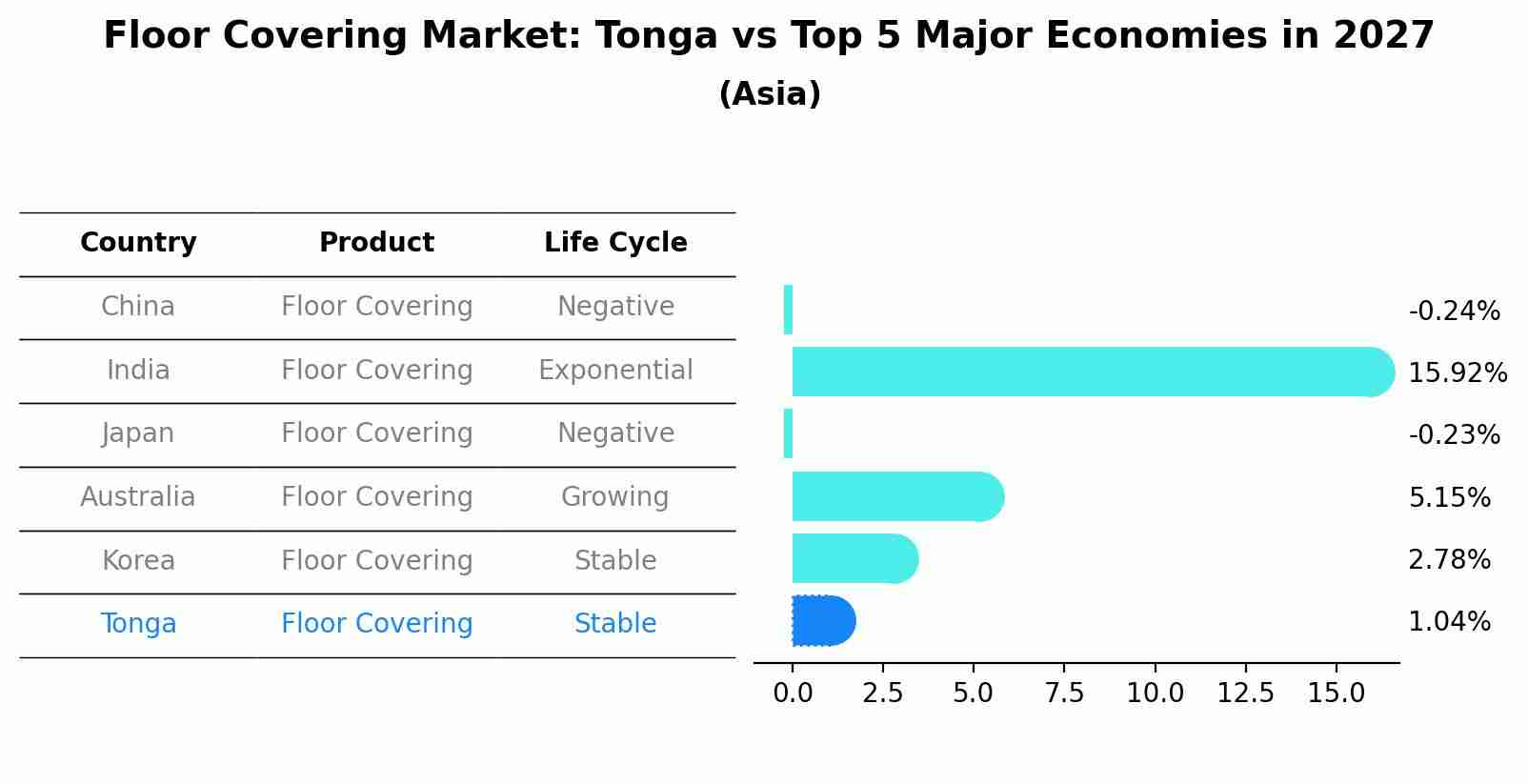 Floor Covering Market: Tonga vs Top 5 Major Economies in 2027
(Asia)

| Country | Product | Life Cycle |
|---|---|---|
| China | Floor Covering | Negative |
| India | Floor Covering | Exponential |
| Japan | Floor Covering | Negative |
| Australia | Floor Covering | Growing |
| Korea | Floor Covering | Stable |
| Tonga | Floor Covering | Stable |

-0.24%
15.92%
-0.23%
5.15%
2.78%
1.04%

0.0 2.5 5.0 7.5 10.0 12.5 15.0